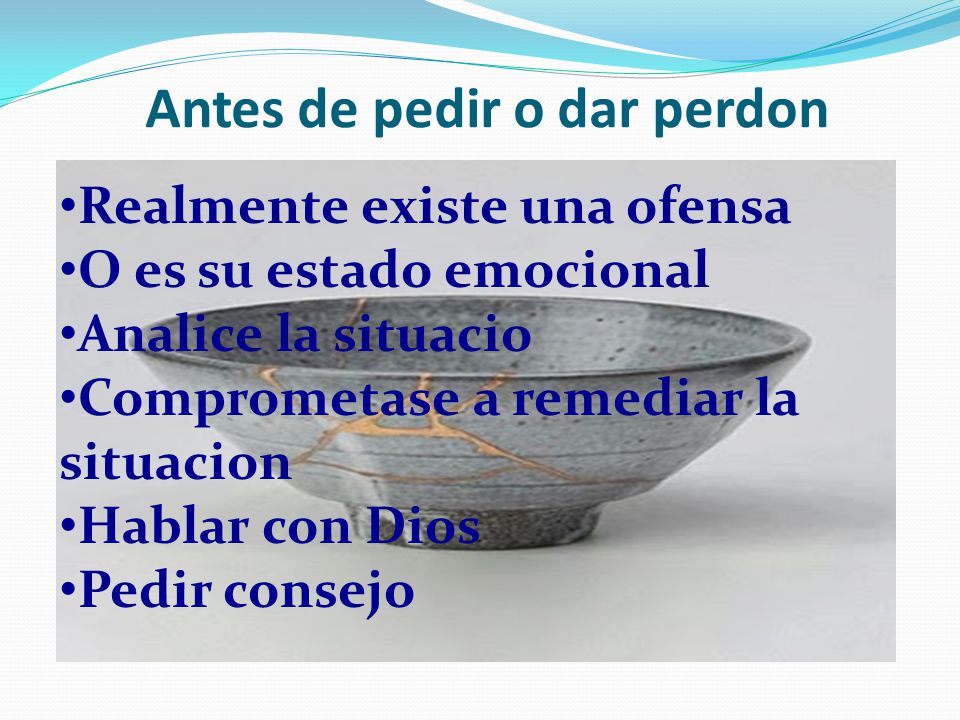 Antes de pedir o dar perdon

•Realmente existe una ofensa
•O es su estado emocional
•Analice la situacio
•Comprometase a remediar la situacion
•Hablar con Dios
•Pedir consejo